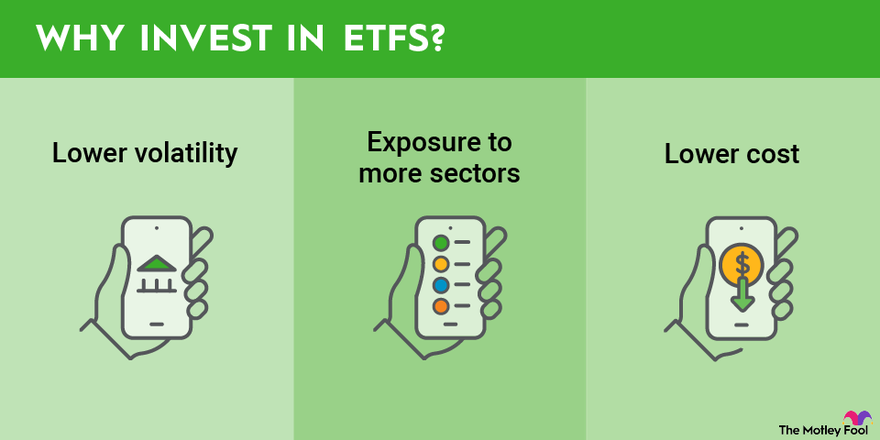 WHY INVEST IN ETFS?

Lower volatility

Exposure to more sectors

Lower cost

$

The Motley Fool